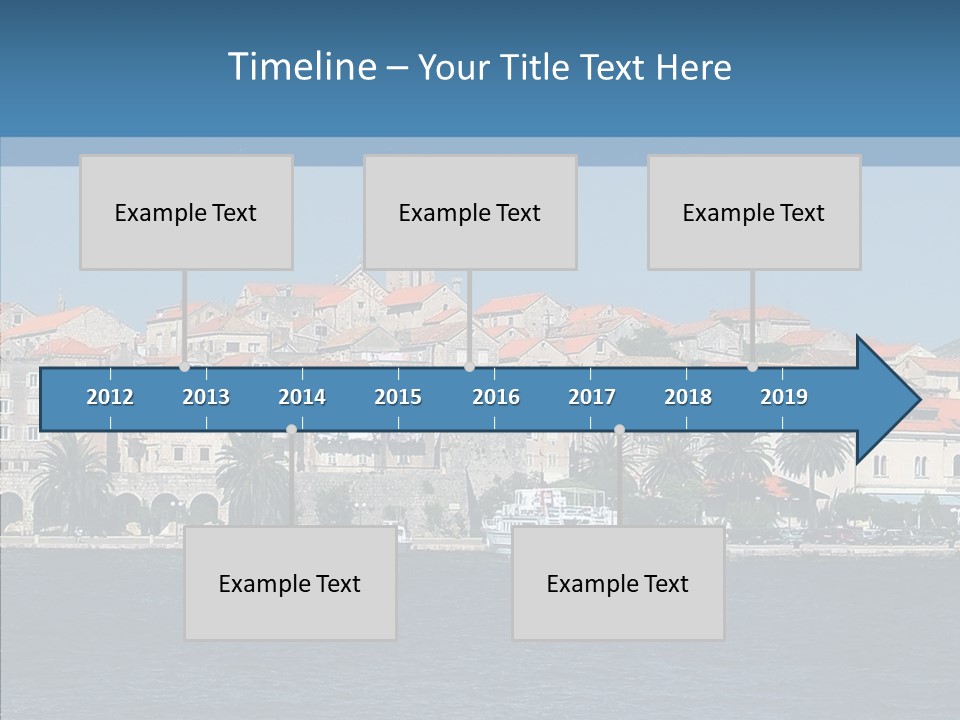 Timeline – Your Title Text Here

Example Text

Example Text

Example Text

2012 2013 2014 2015 2016 2017 2018 2019

Example Text

Example Text